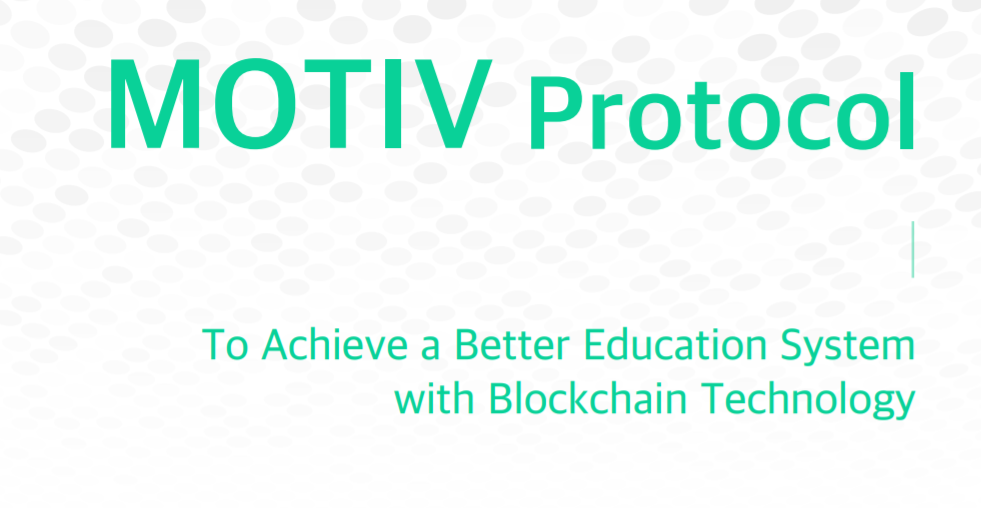 MOTIV Protocol

To Achieve a Better Education System with Blockchain Technology